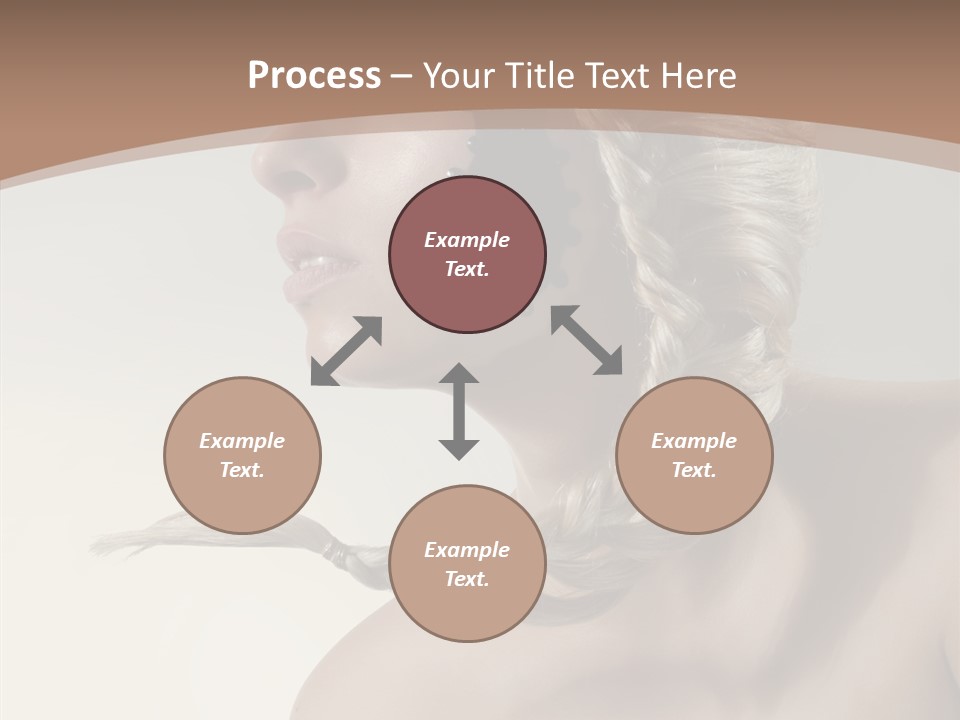 Process – Your Title Text Here

Example Text.

Example Text.

Example Text.

Example Text.